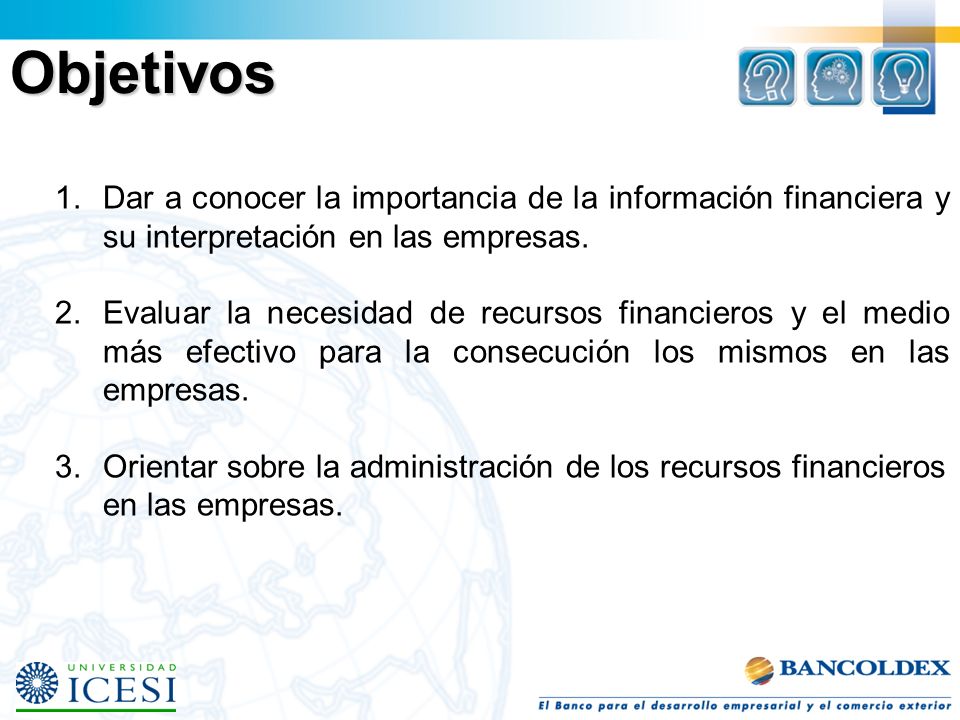 Objetivos

1. Dar a conocer la importancia de la información financiera y su interpretación en las empresas.

2. Evaluar la necesidad de recursos financieros y el medio más efectivo para la consecución los mismos en las empresas.

3. Orientar sobre la administración de los recursos financieros en las empresas.

UNIVERSIDAD ICESI

BANCOLDEX
El Banco para el desarrollo empresarial y el comercio exterior